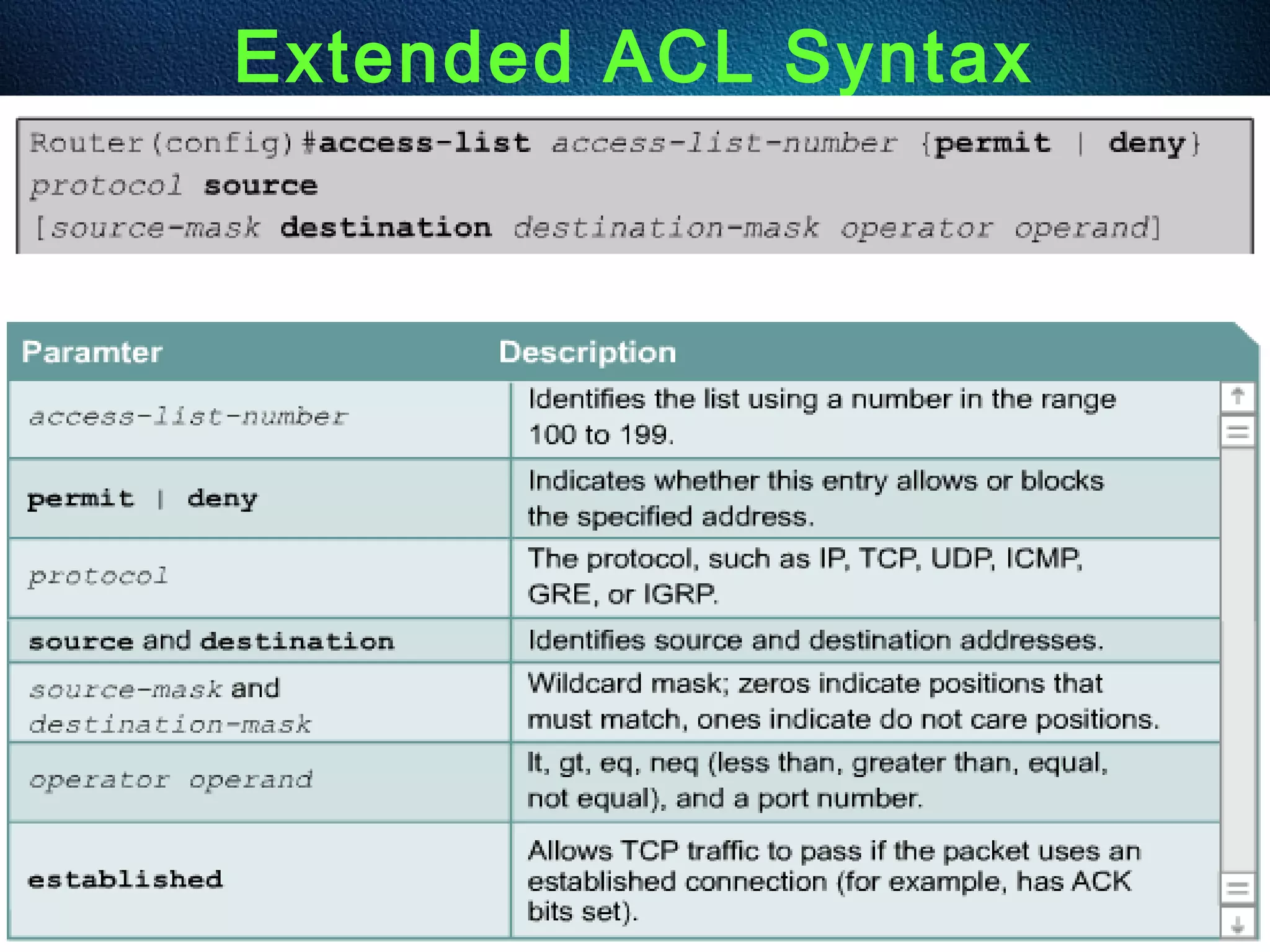 Extended ACL Syntax

Router(config)#access-list access-list-number {permit | deny} protocol source
[source-mask destination destination-mask operator operand]

| Paramter | Description |
|---|---|
| access-list-number | Identifies the list using a number in the range 100 to 199. |
| permit \| deny | Indicates whether this entry allows or blocks the specified address. |
| protocol | The protocol, such as IP, TCP, UDP, ICMP, GRE, or IGRP. |
| source and destination | Identifies source and destination addresses. |
| source-mask and destination-mask | Wildcard mask; zeros indicate positions that must match, ones indicate do not care positions. |
| operator operand | lt, gt, eq, neq (less than, greater than, equal, not equal), and a port number. |
| established | Allows TCP traffic to pass if the packet uses an established connection (for example, has ACK bits set). |